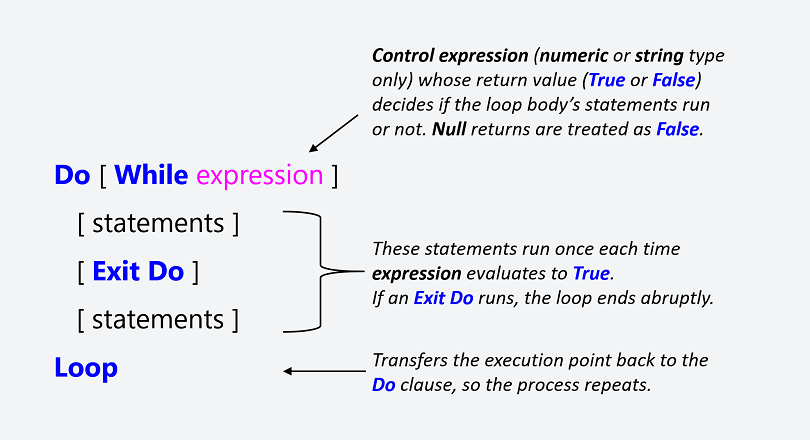 Control expression (numeric or string type only) whose return value (True or False) decides if the loop body's statements run or not. Null returns are treated as False.

Do [ While expression ]

[ statements ]

[ Exit Do ]

[ statements ]

Loop

These statements run once each time expression evaluates to True.
If an Exit Do runs, the loop ends abruptly.

Transfers the execution point back to the Do clause, so the process repeats.